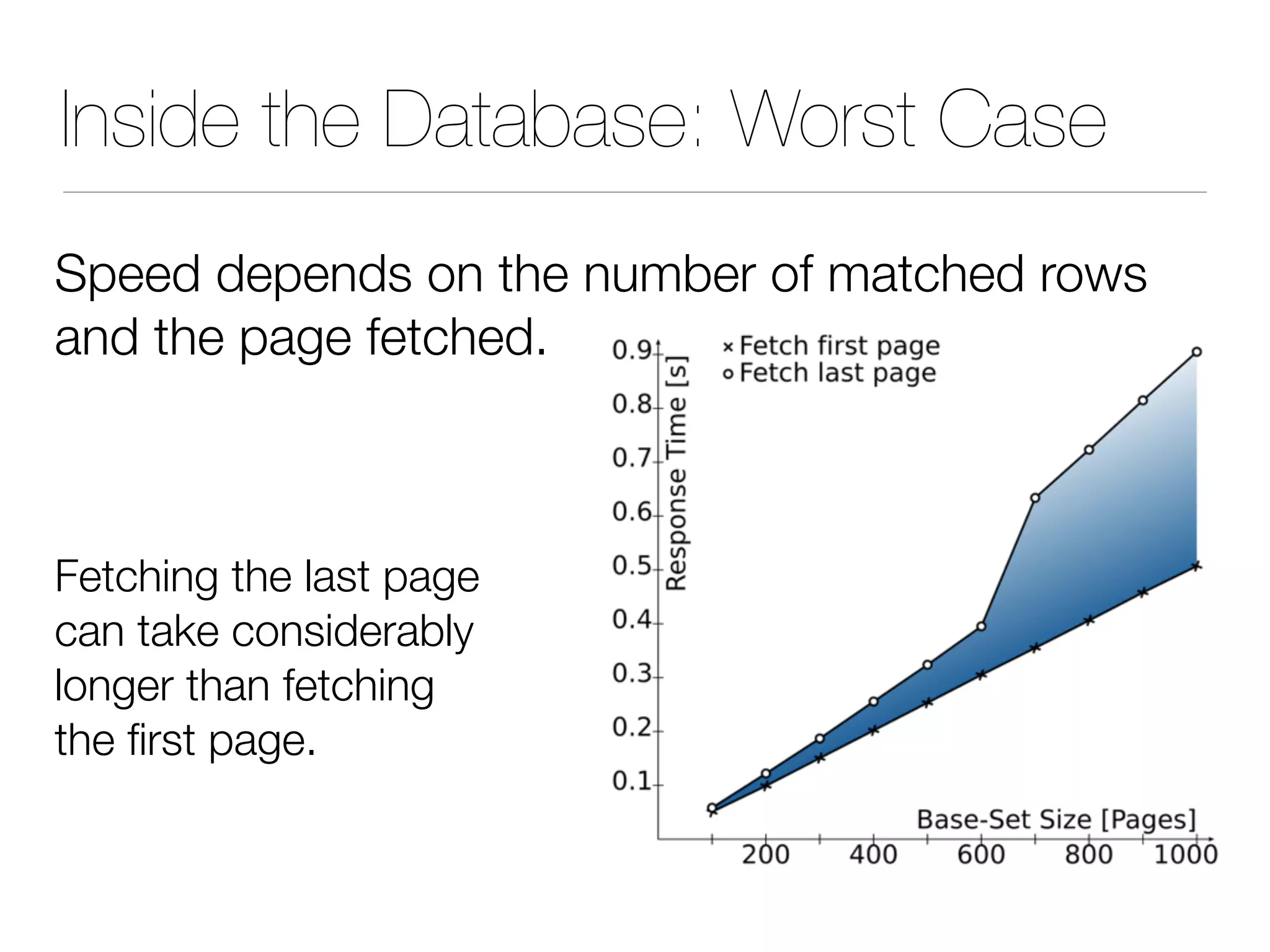 Inside the Database: Worst Case

Speed depends on the number of matched rows and the page fetched.

Fetching the last page can take considerably longer than fetching the first page.

× Fetch first page
○ Fetch last page

Response Time [s]

0.9
0.8
0.7
0.6
0.5
0.4
0.3
0.2
0.1

Base-Set Size [Pages]

200
400
600
800
1000